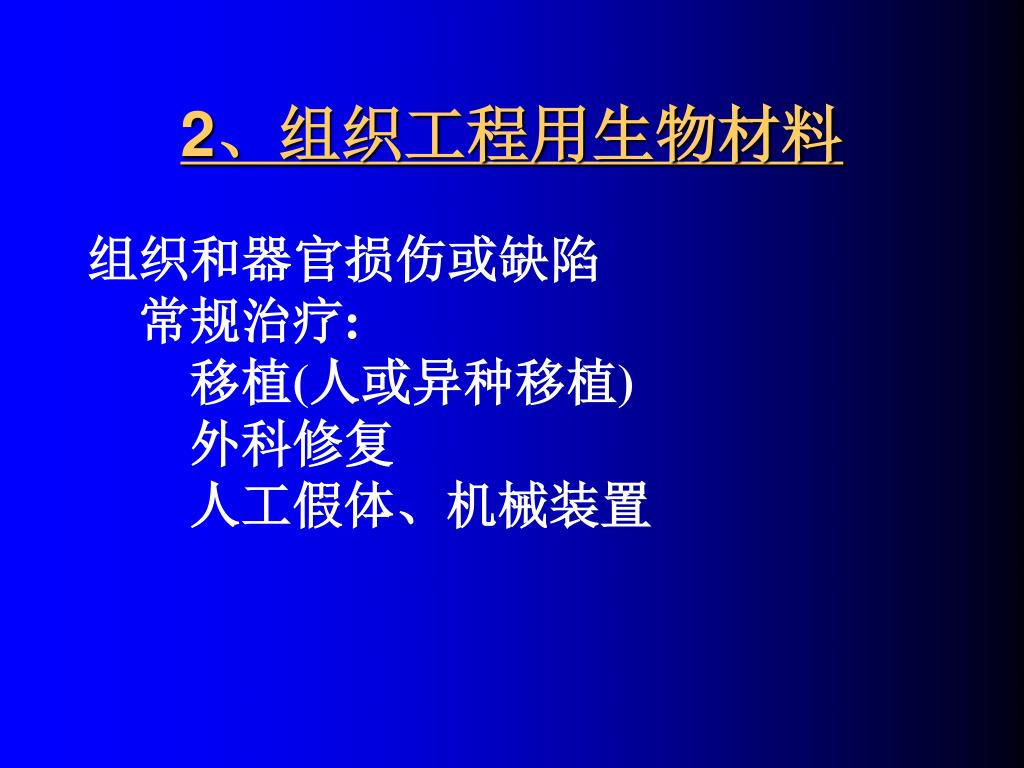 2、组织工程用生物材料

组织和器官损伤或缺陷

常规治疗:

移植(人或异种移植)

外科修复

人工假体、机械装置